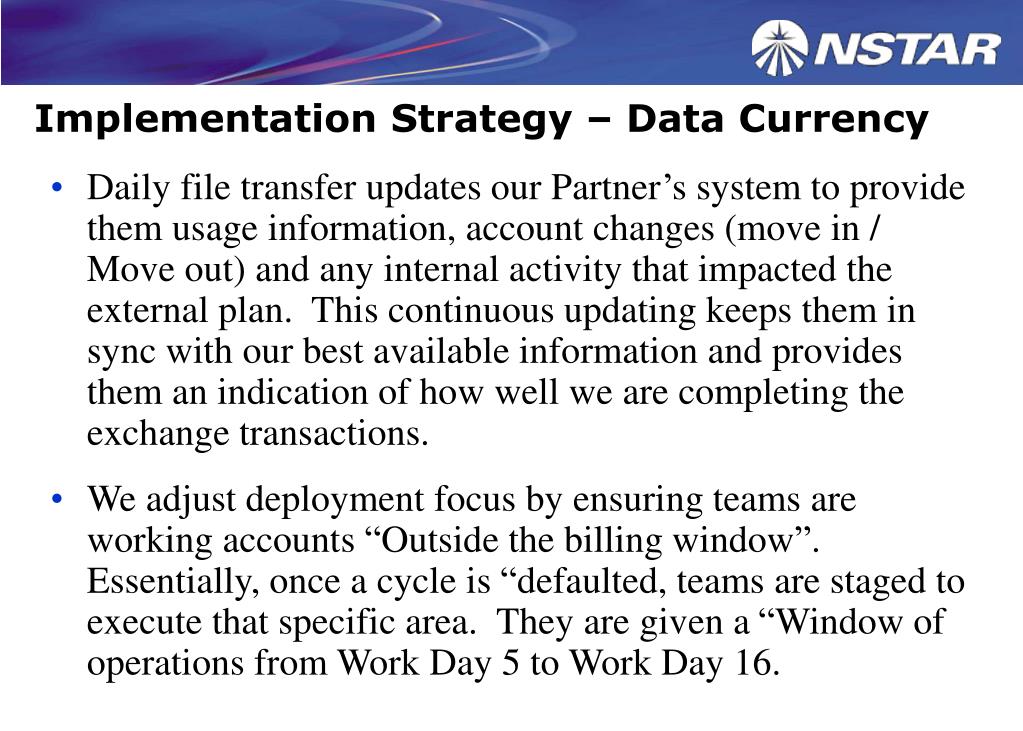 NSTAR

Implementation Strategy – Data Currency

• Daily file transfer updates our Partner’s system to provide them usage information, account changes (move in / Move out) and any internal activity that impacted the external plan. This continuous updating keeps them in sync with our best available information and provides them an indication of how well we are completing the exchange transactions.

• We adjust deployment focus by ensuring teams are working accounts “Outside the billing window”. Essentially, once a cycle is “defaulted, teams are staged to execute that specific area. They are given a “Window of operations from Work Day 5 to Work Day 16.